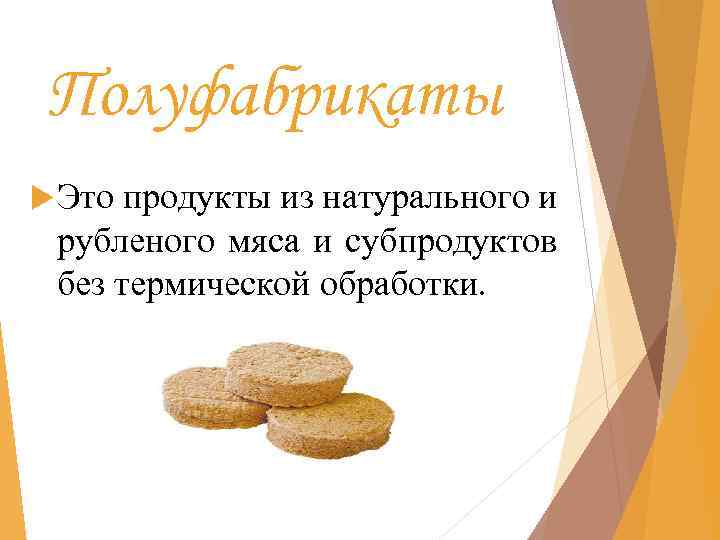 Полуфабрикаты

Это продукты из натурального и рубленого мяса и субпродуктов без термической обработки.